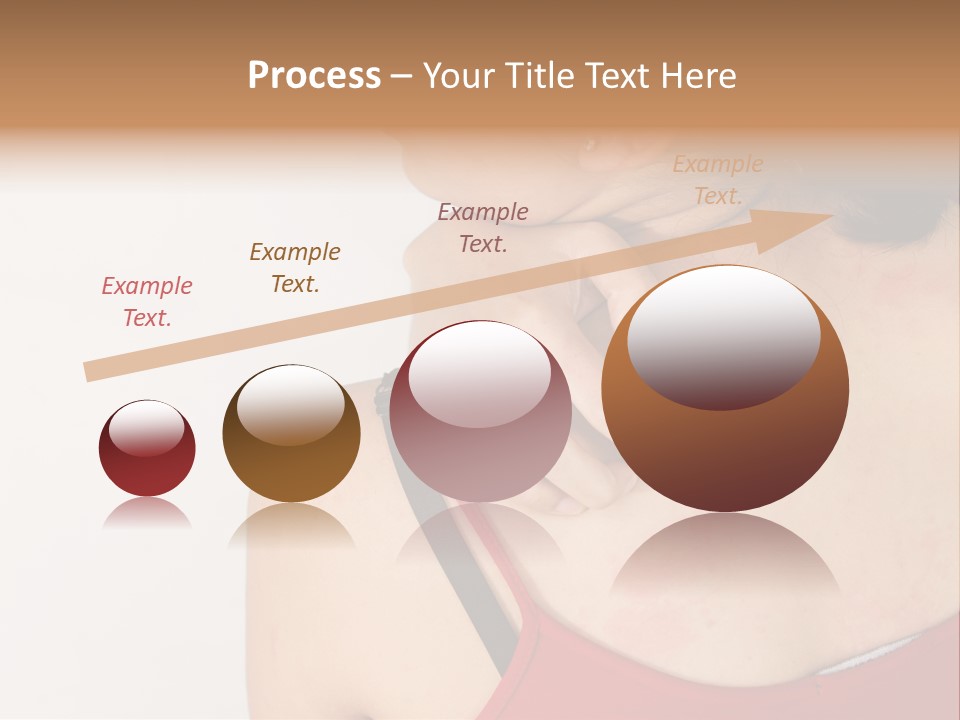 Process – Your Title Text Here

Example Text.

Example Text.

Example Text.

Example Text.